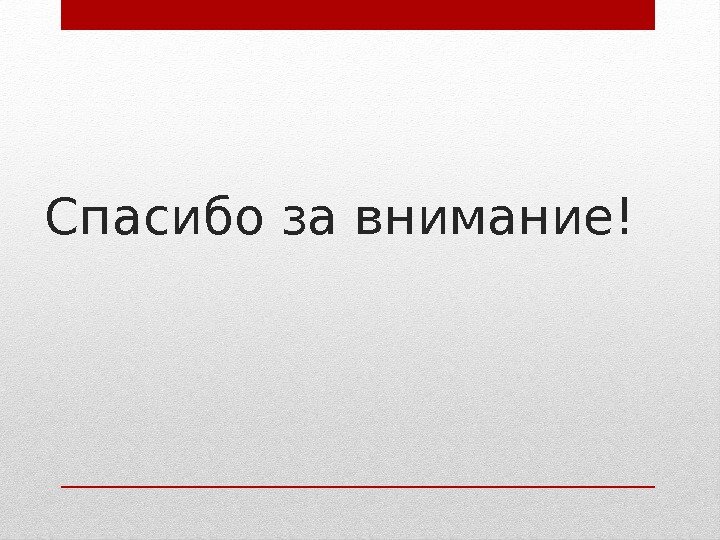 Спасибо за внимание!